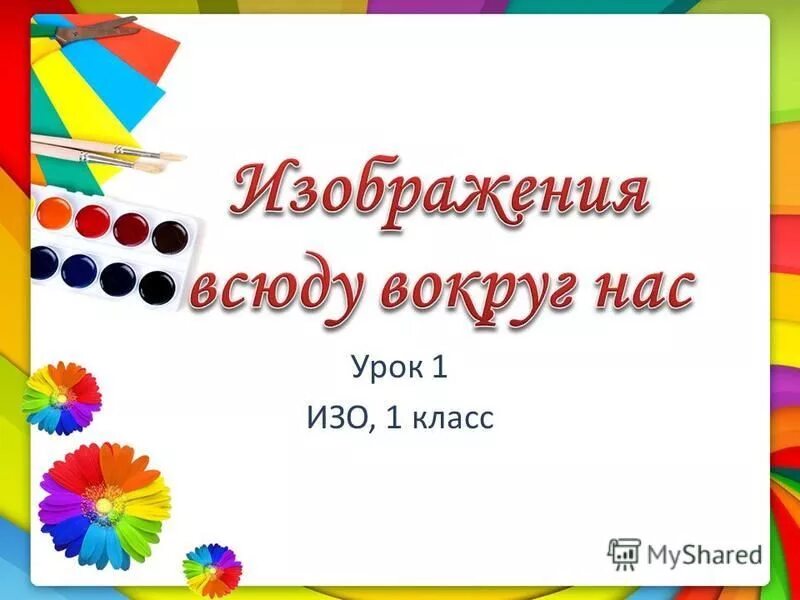 Изображения всюду вокруг нас

Урок 1

ИЗО, 1 класс

MyShared